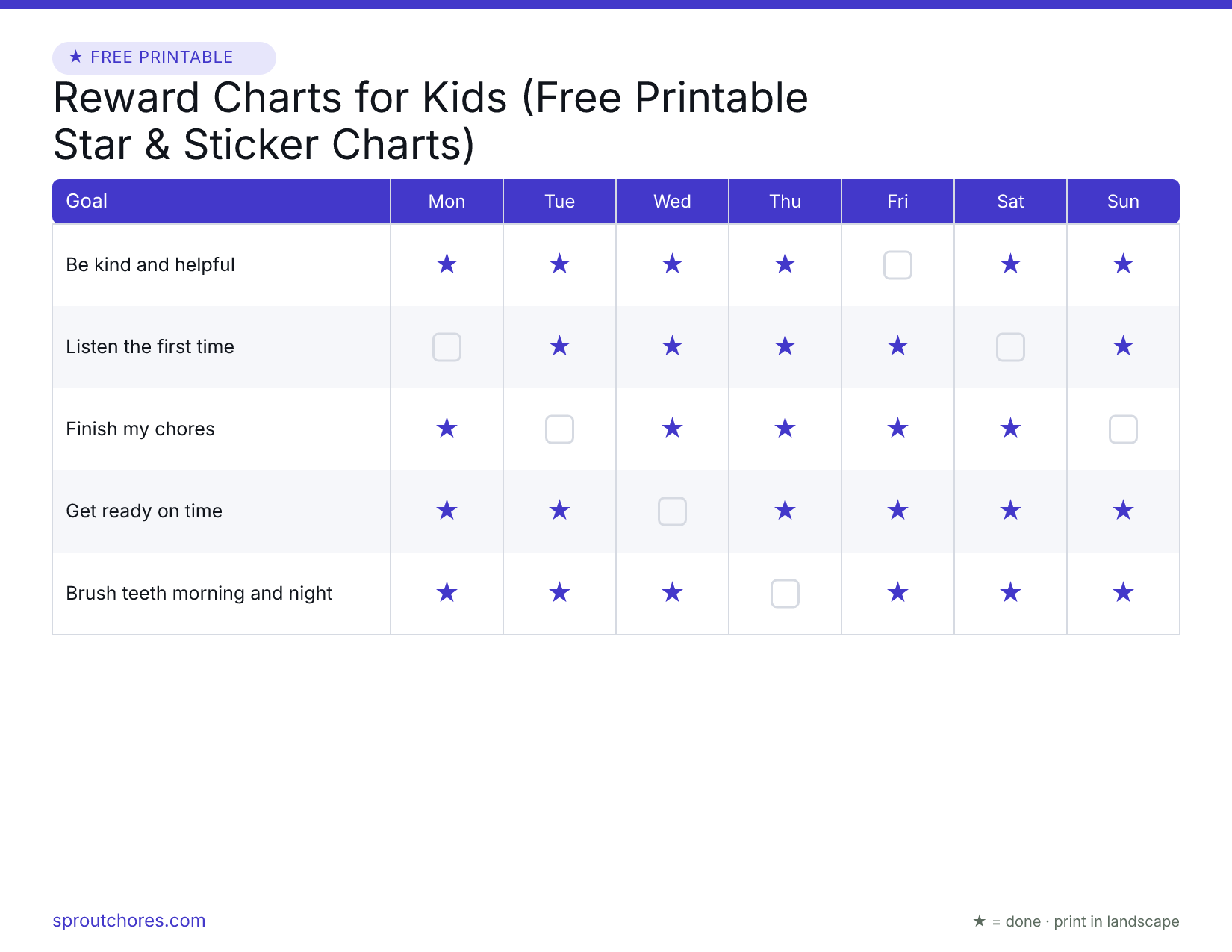 ★ FREE PRINTABLE

Reward Charts for Kids (Free Printable Star & Sticker Charts)

| Goal | Mon | Tue | Wed | Thu | Fri | Sat | Sun |
|---|---|---|---|---|---|---|---|
| Be kind and helpful | ★ | ★ | ★ | ★ | ☐ | ★ | ★ |
| Listen the first time | ☐ | ★ | ★ | ★ | ★ | ☐ | ★ |
| Finish my chores | ★ | ☐ | ★ | ★ | ★ | ★ | ☐ |
| Get ready on time | ★ | ★ | ☐ | ★ | ★ | ★ | ★ |
| Brush teeth morning and night | ★ | ★ | ★ | ☐ | ★ | ★ | ★ |

sproutchores.com

★ = done · print in landscape